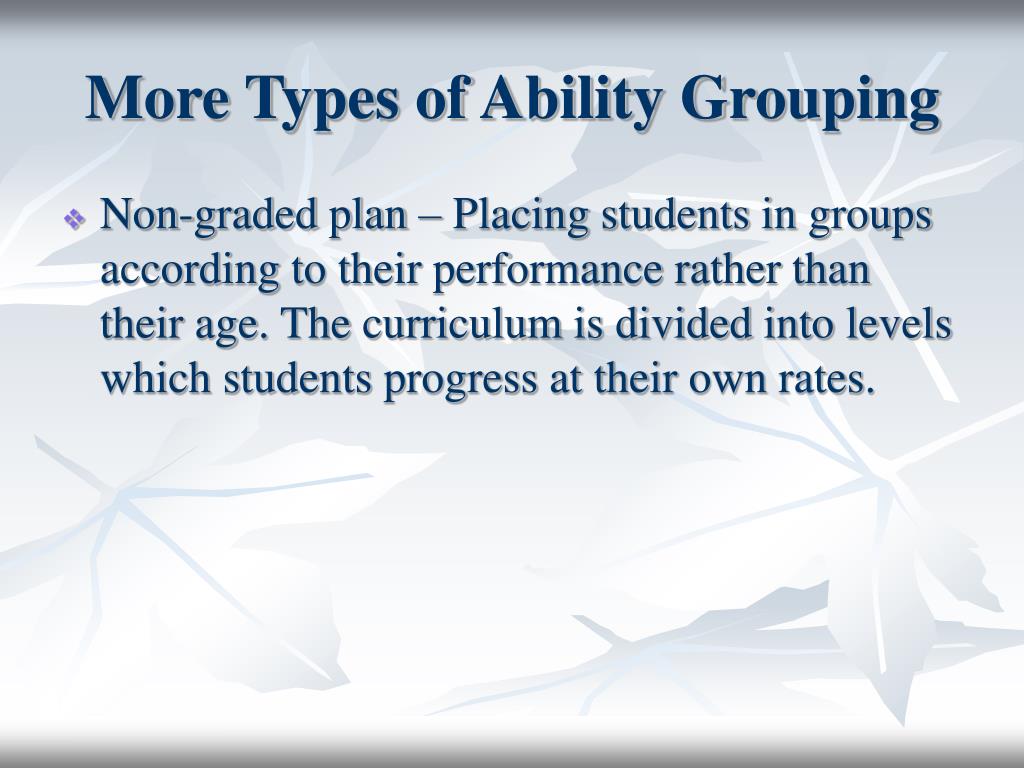 More Types of Ability Grouping

❖ Non-graded plan – Placing students in groups according to their performance rather than their age. The curriculum is divided into levels which students progress at their own rates.